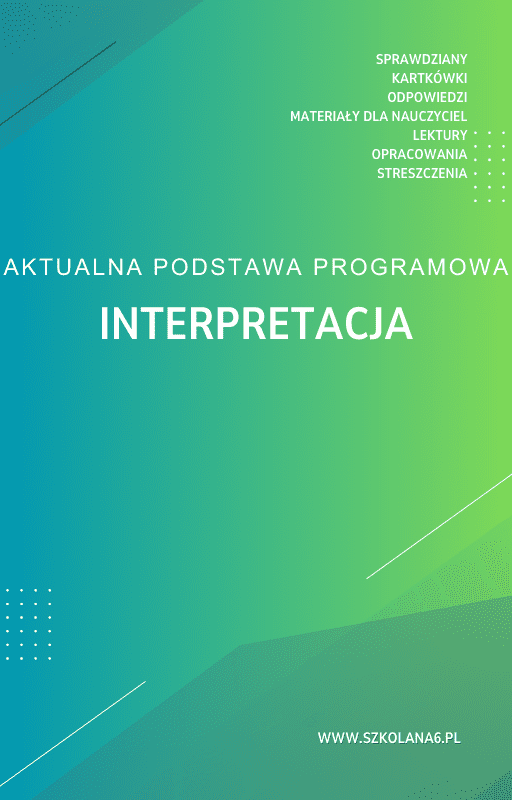 SPRAWDZIANY
KARTKÓWKI
ODPOWIEDZI
MATERIAŁY DLA NAUCZYCIEL
LEKTURY
OPRACOWANIA
STRESZCZENIA

AKTUALNA PODSTAWA PROGRAMOWA

INTERPRETACJA

WWW.SZKOLANA6.PL